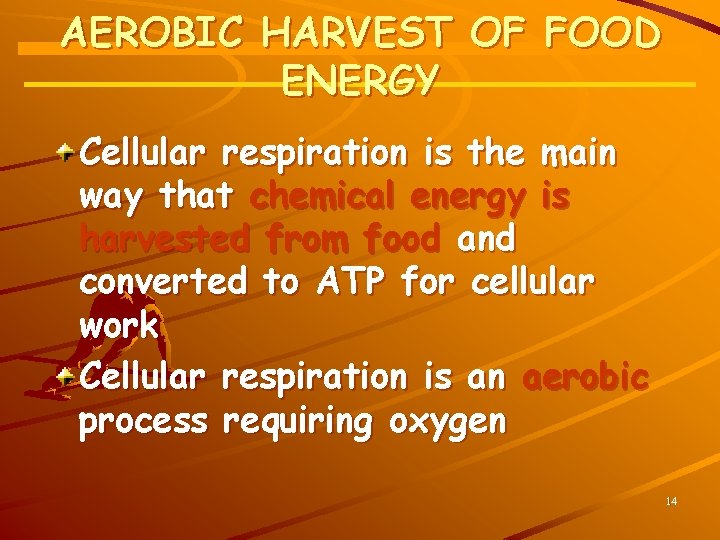 AEROBIC HARVEST OF FOOD ENERGY

Cellular respiration is the main way that chemical energy is harvested from food and converted to ATP for cellular work

Cellular respiration is an aerobic process requiring oxygen

14